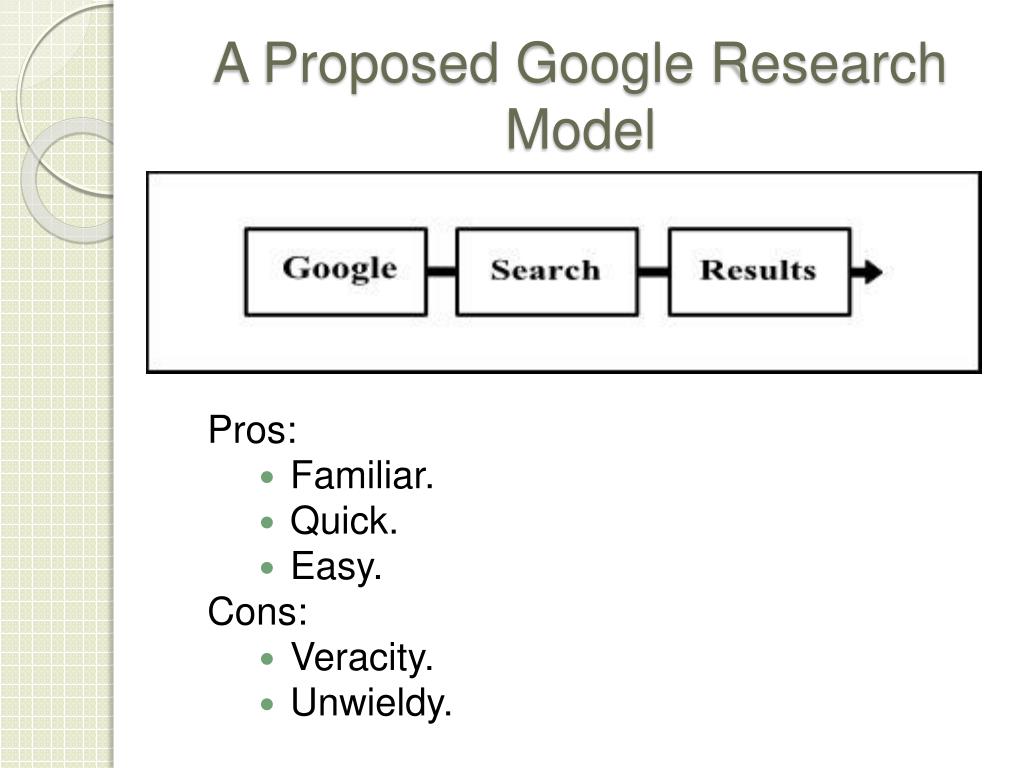 A Proposed Google Research Model

Google

Search

Results

Pros:
- Familiar.
- Quick.
- Easy.

Cons:
- Veracity.
- Unwieldy.